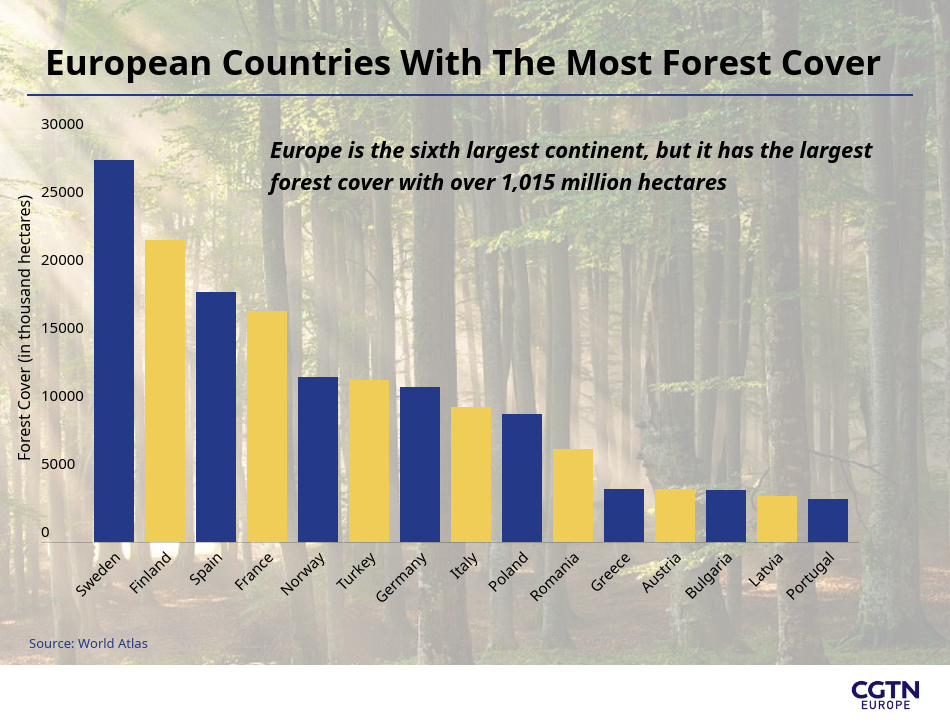 European Countries With The Most Forest Cover

Europe is the sixth largest continent, but it has the largest forest cover with over 1,015 million hectares

Forest Cover (in thousand hectares)

30000
25000
20000
15000
10000
5000
0

Sweden
Finland
Spain
France
Norway
Turkey
Germany
Italy
Poland
Romania
Greece
Austria
Bulgaria
Latvia
Portugal

Source: World Atlas

CGTN
EUROPE